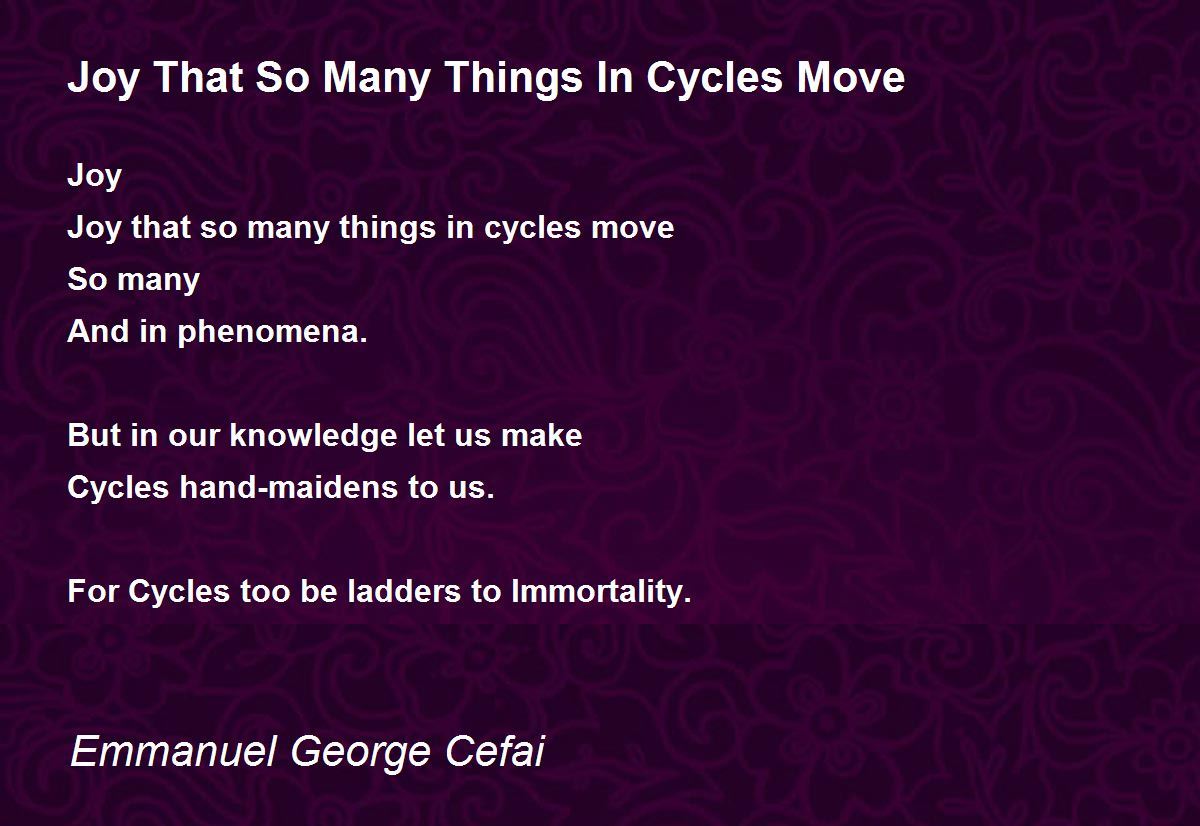 Joy That So Many Things In Cycles Move

Joy
Joy that so many things in cycles move
So many
And in phenomena.

But in our knowledge let us make
Cycles hand-maidens to us.

For Cycles too be ladders to Immortality.

Emmanuel George Cefai